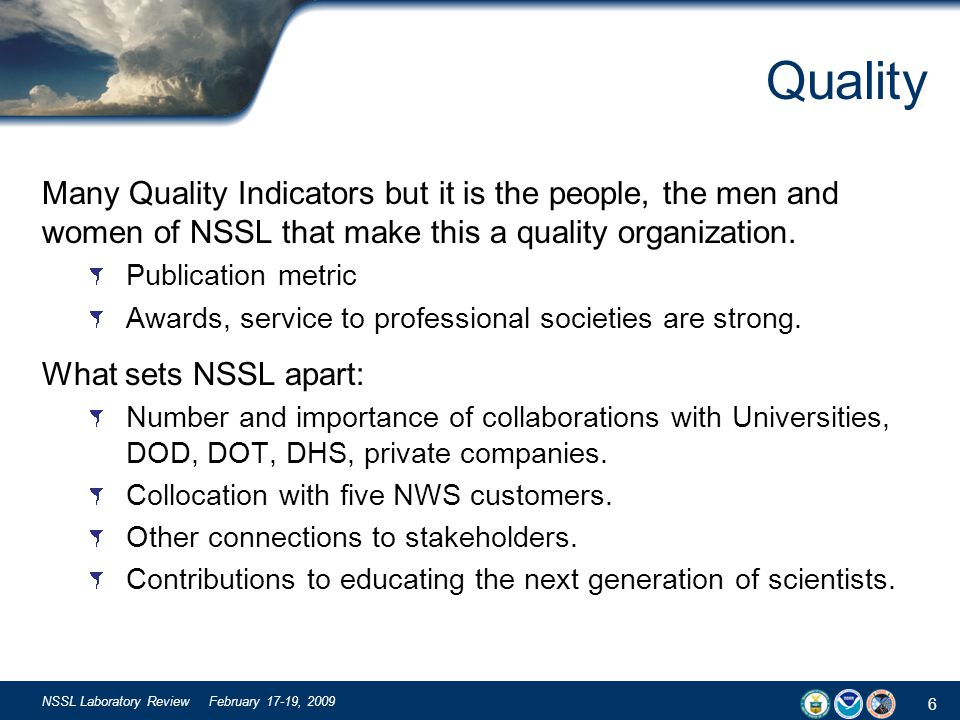 Quality

Many Quality Indicators but it is the people, the men and women of NSSL that make this a quality organization.

Publication metric

Awards, service to professional societies are strong.

What sets NSSL apart:

Number and importance of collaborations with Universities, DOD, DOT, DHS, private companies.

Collocation with five NWS customers.

Other connections to stakeholders.

Contributions to educating the next generation of scientists.

NSSL Laboratory Review February 17-19, 2009

6